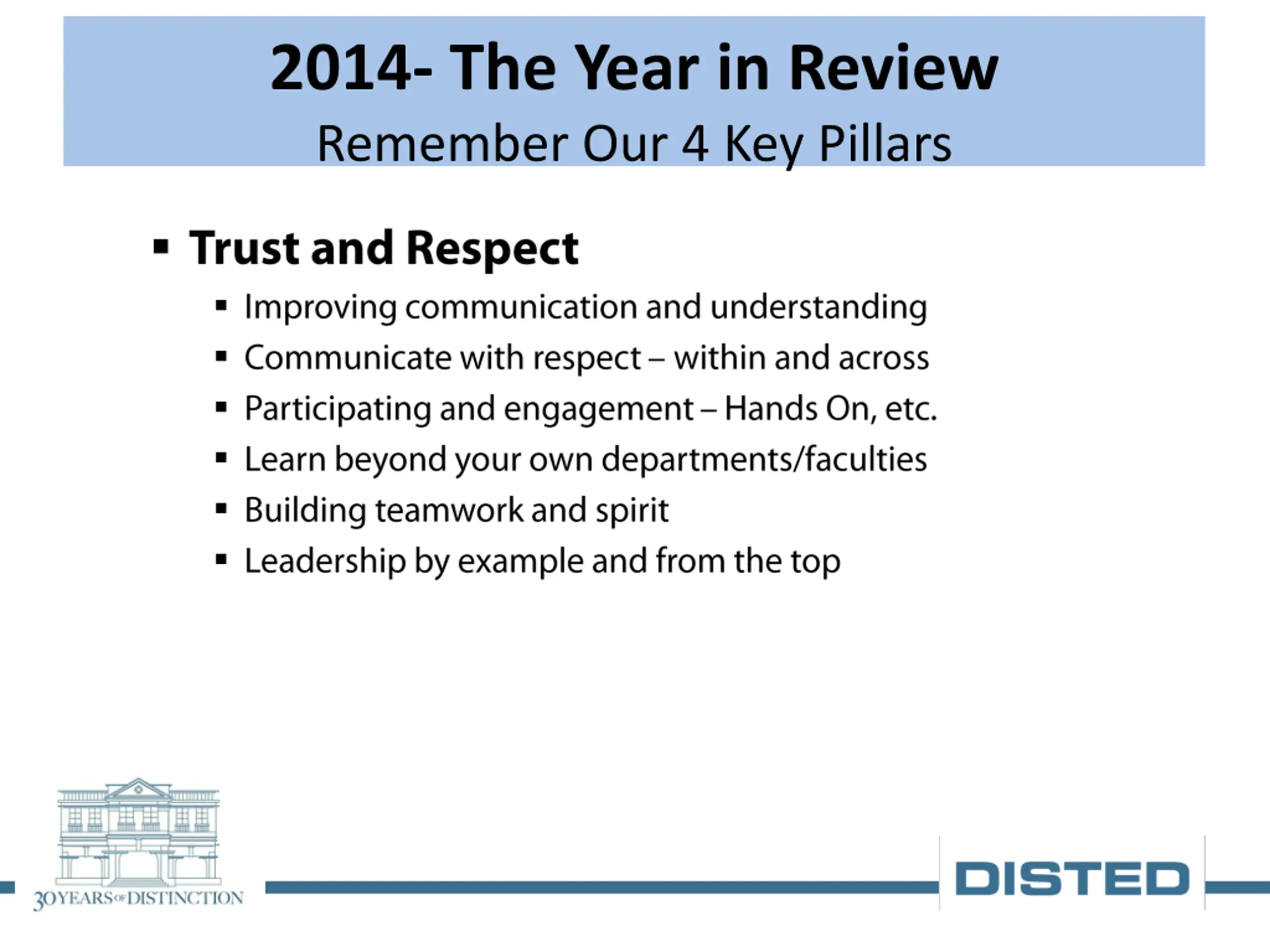 2014- The Year in Review

Remember Our 4 Key Pillars

▪ Trust and Respect

▪ Improving communication and understanding
▪ Communicate with respect – within and across
▪ Participating and engagement – Hands On, etc.
▪ Learn beyond your own departments/faculties
▪ Building teamwork and spirit
▪ Leadership by example and from the top

30 YEARS OF DISTINCTION

DISTED